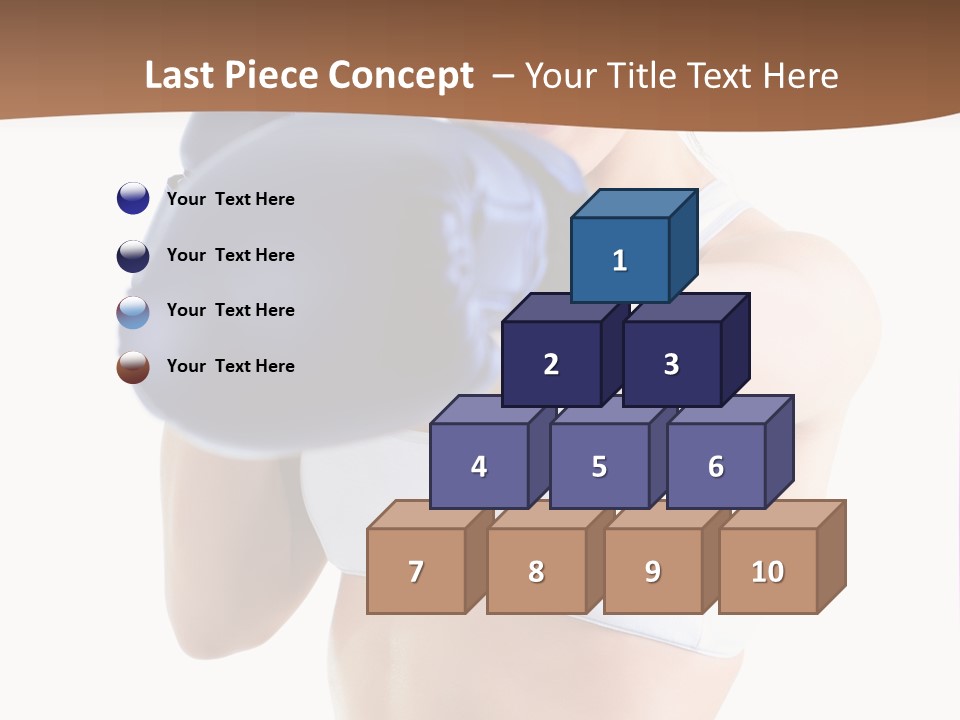 Last Piece Concept – Your Title Text Here

Your Text Here

Your Text Here

Your Text Here

Your Text Here

1

2

3

4

5

6

7

8

9

10